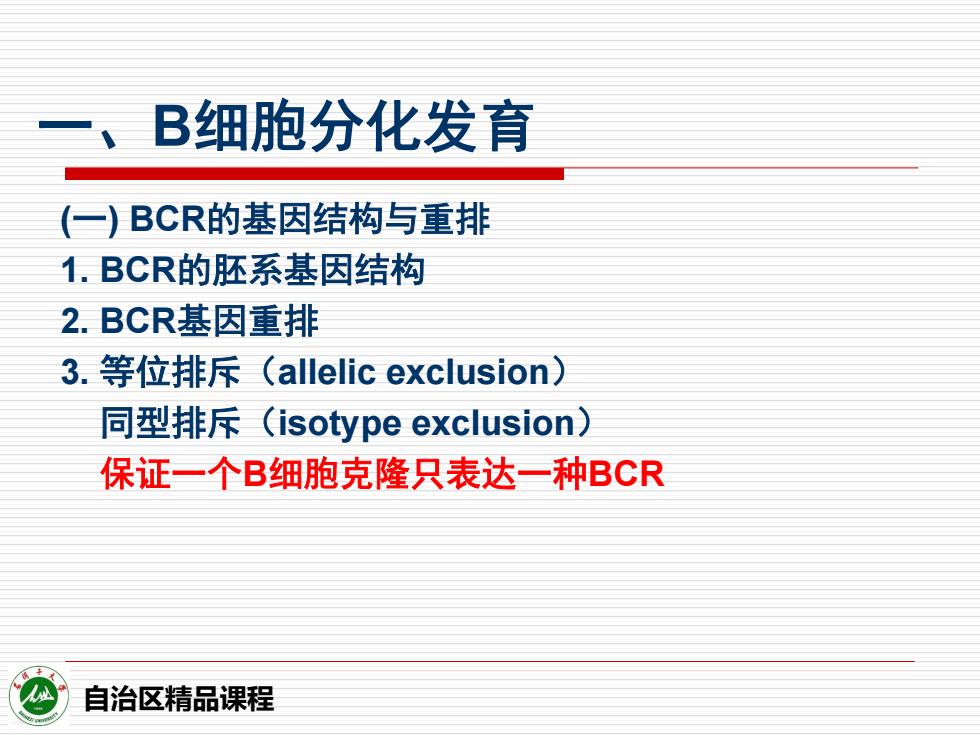 一、B细胞分化发育

(一) BCR的基因结构与重排
1. BCR的胚系基因结构
2. BCR基因重排
3. 等位排斥（allelic exclusion）
同型排斥（isotype exclusion）
保证一个B细胞克隆只表达一种BCR

自治区精品课程